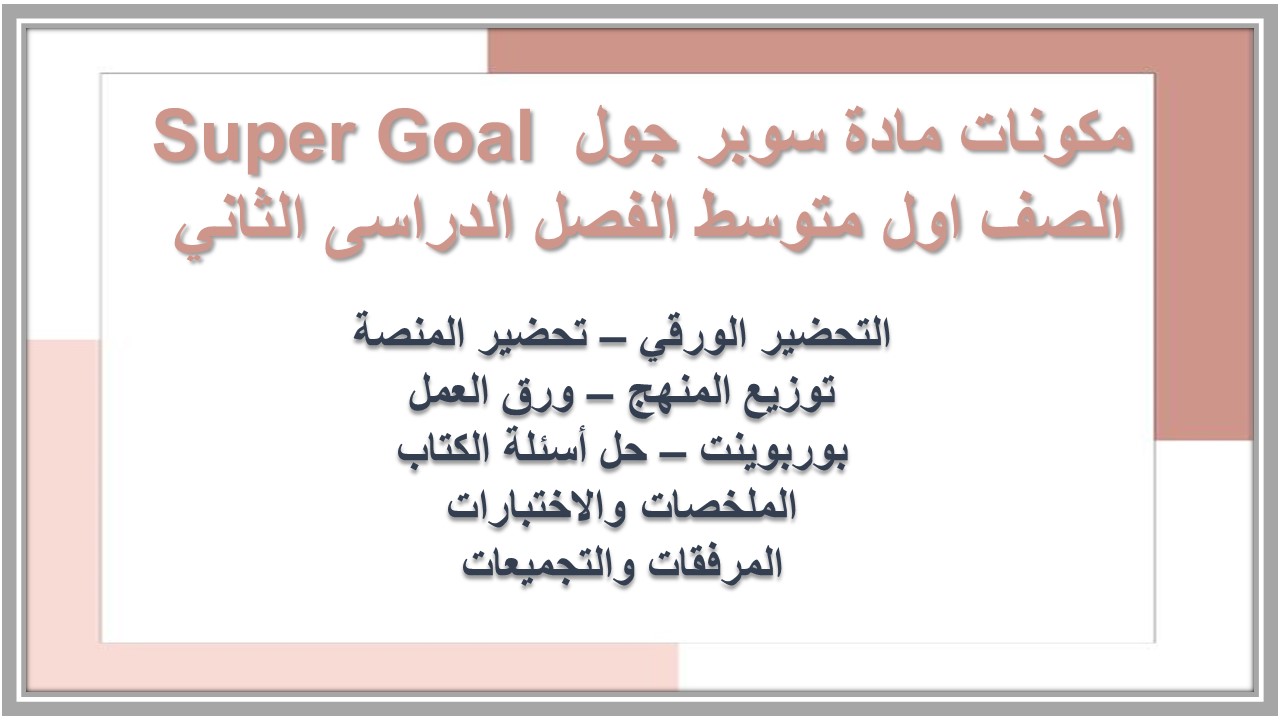 مكونات مادة سوبر جول Super Goal
الصف اول متوسط الفصل الدراسى الثاني

التحضير الورقي – تحضير المنصة
توزيع المنهج – ورق العمل
بوربوينت – حل أسئلة الكتاب
الملخصات والاختبارات
المرفقات والتجميعات